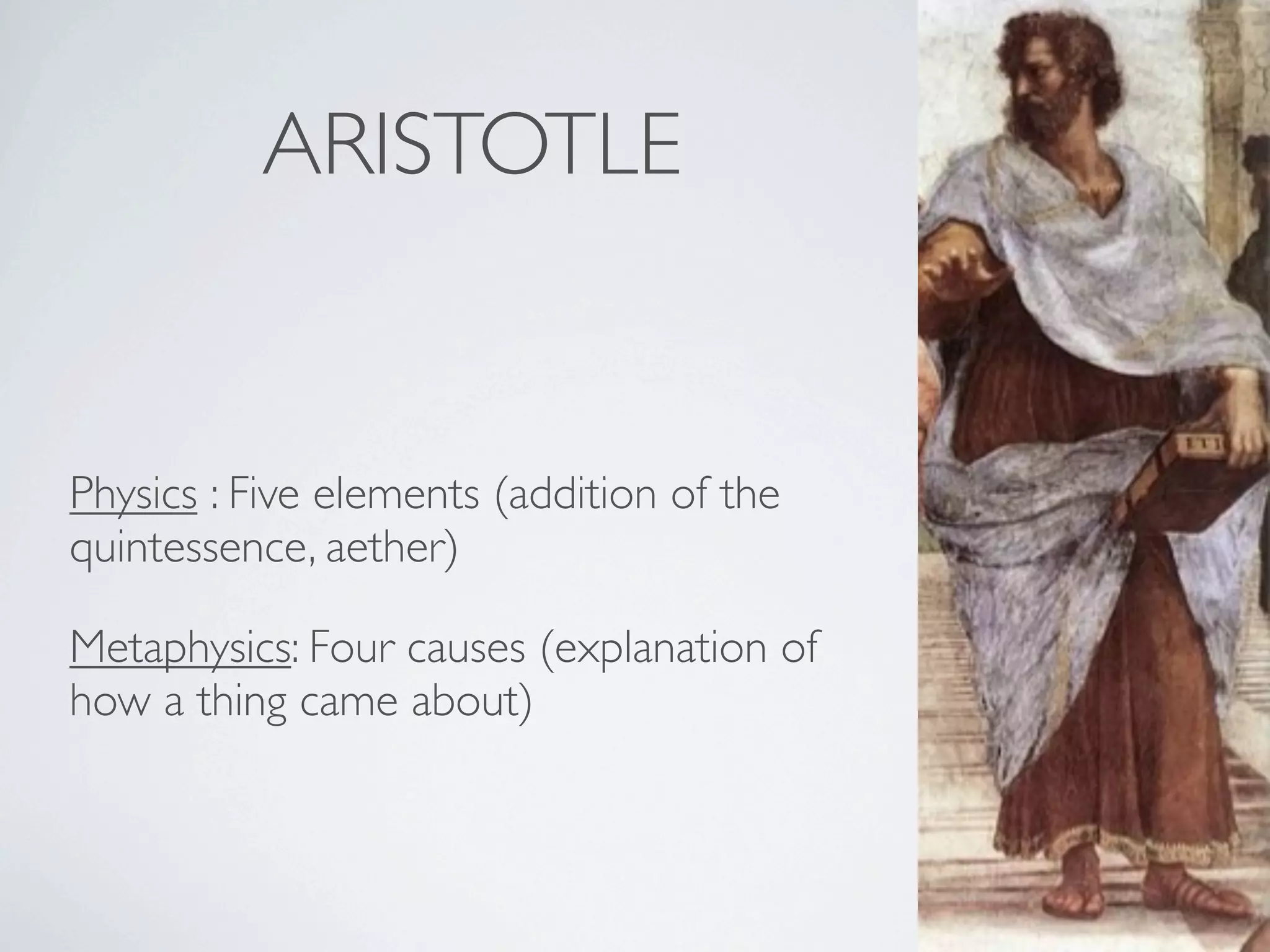 ARISTOTLE

Physics : Five elements (addition of the quintessence, aether)

Metaphysics: Four causes (explanation of how a thing came about)